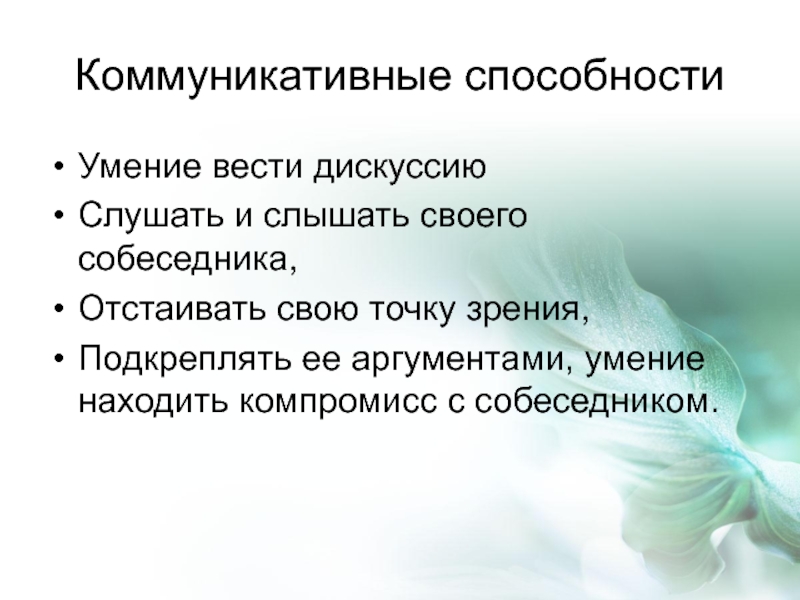 Коммуникативные способности

• Умение вести дискуссию
• Слушать и слышать своего собеседника,
• Отстаивать свою точку зрения,
• Подкреплять ее аргументами, умение находить компромисс с собеседником.